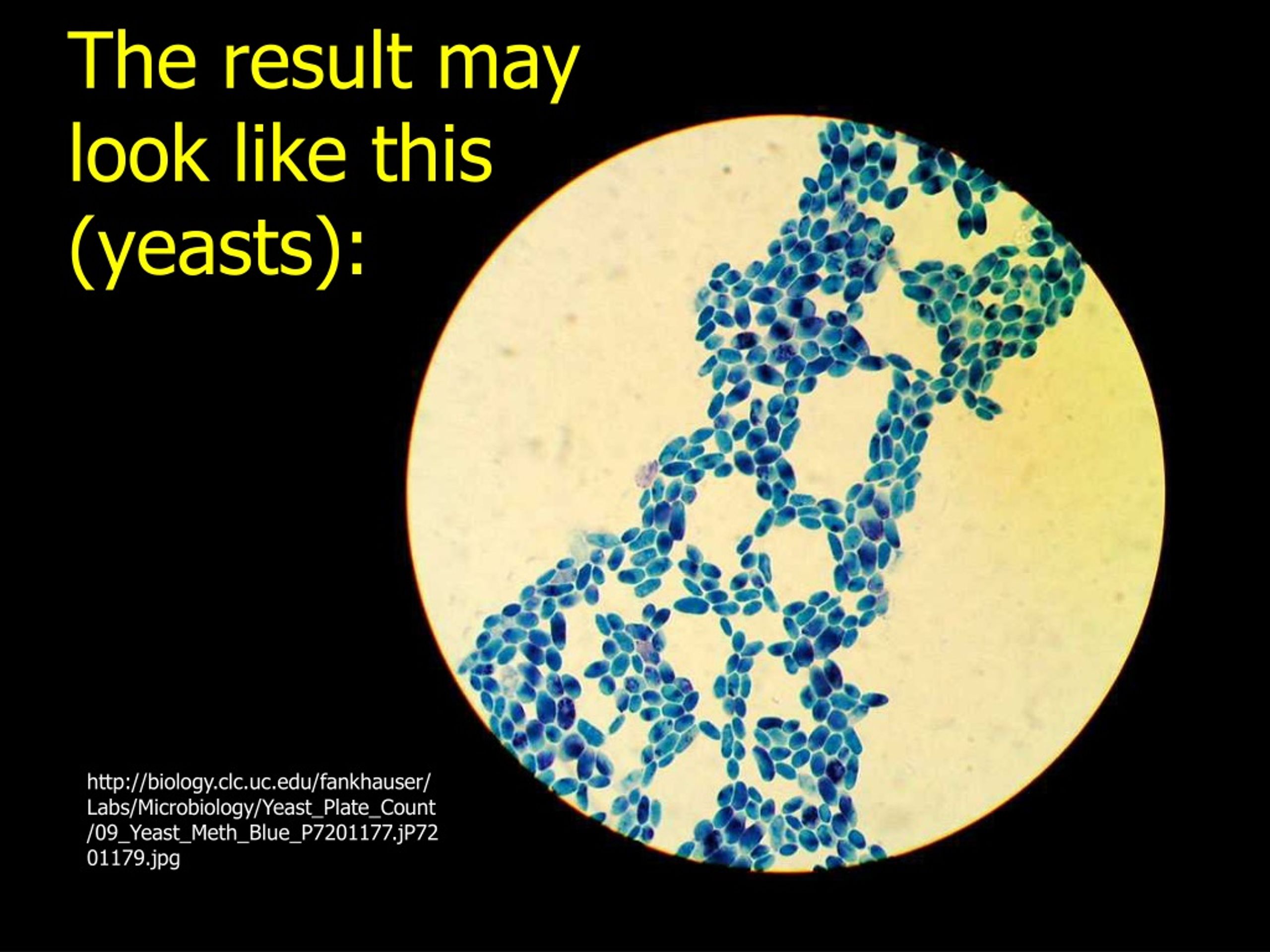 The result may look like this (yeasts):

http://biology.clc.uc.edu/fankhauser/Labs/Microbiology/Yeast_Plate_Count/09_Yeast_Meth_Blue_P7201177.jP7201179.jpg